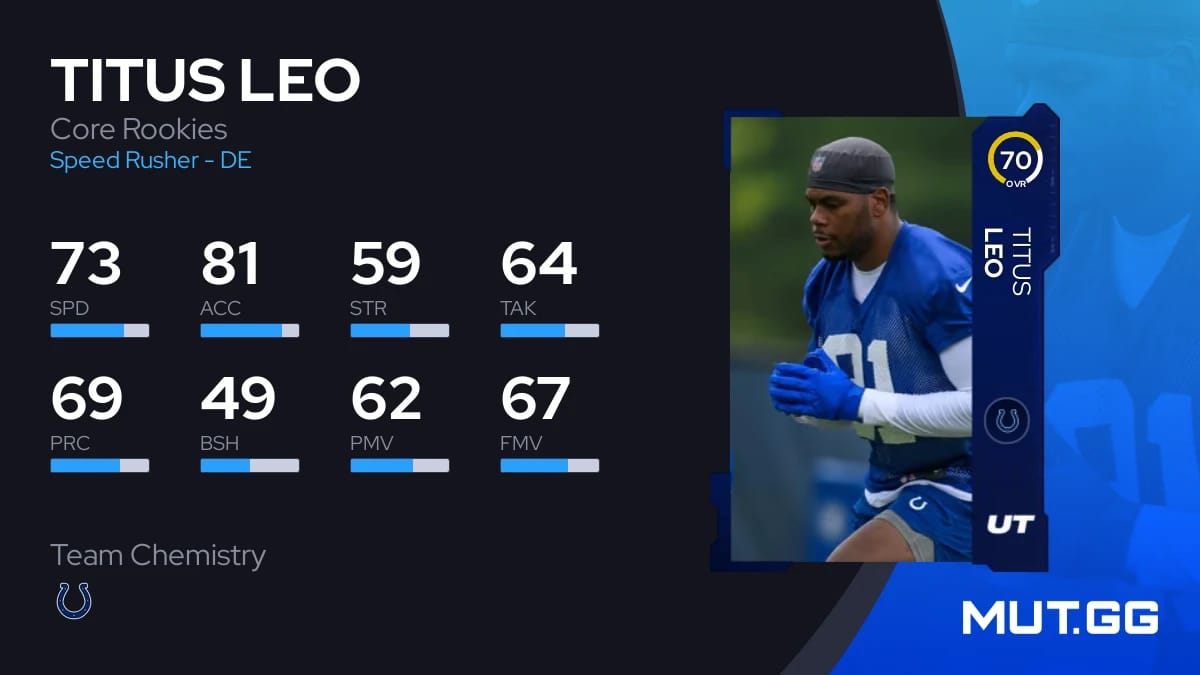 TITUS LEO
Core Rookies
Speed Rusher - DE

73
SPD

81
ACC

59
STR

64
TAK

69
PRC

49
BSH

62
PMV

67
FMV

Team Chemistry

70
OVR

TITUS
LEO

UT

MUT.GG